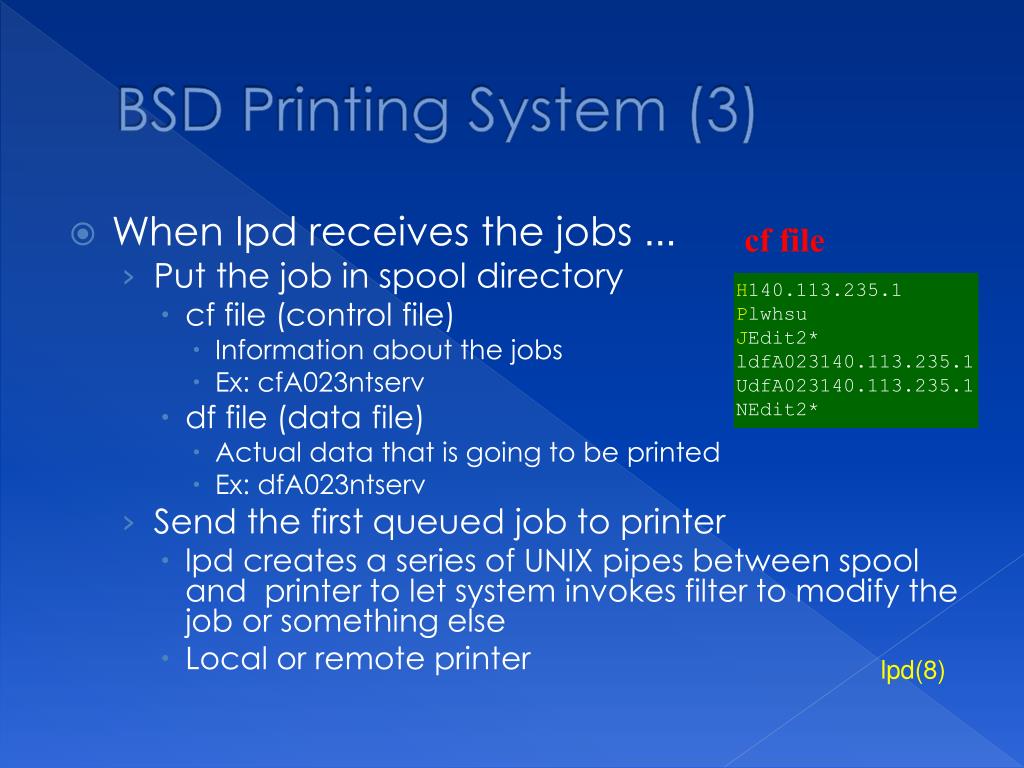 BSD Printing System (3)

When lpd receives the jobs ...

Put the job in spool directory

cf file (control file)

Information about the jobs

Ex: cfA023ntserv

df file (data file)

Actual data that is going to be printed

Ex: dfA023ntserv

Send the first queued job to printer

lpd creates a series of UNIX pipes between spool and printer to let system invokes filter to modify the job or something else

Local or remote printer

cf file

H140.113.235.1
Plwhsu
JEdit2*
ldfA023140.113.235.1
UdfA023140.113.235.1
NEdit2*

lpd(8)